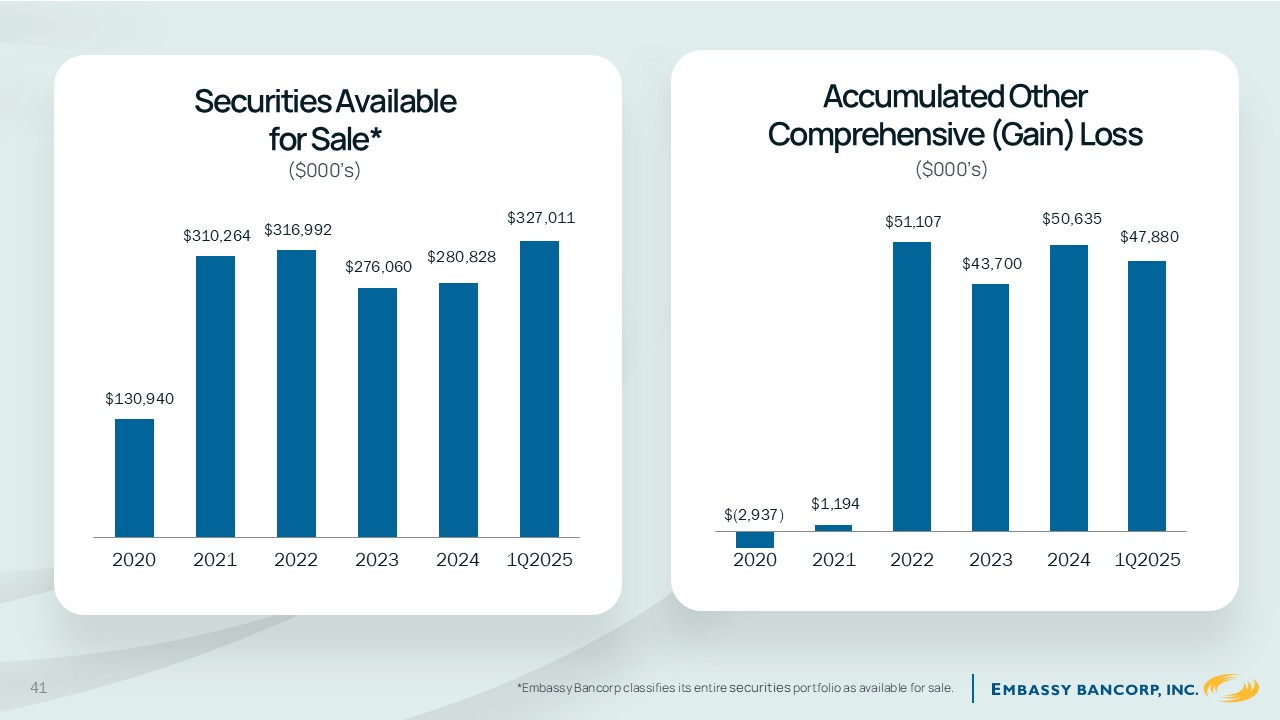 Securities Available for Sale*
($000's)

$130,940
$310,264
$316,992
$276,060
$280,828
$327,011

2020
2021
2022
2023
2024
1Q2025

Accumulated Other Comprehensive (Gain) Loss
($000's)

$(2,937)
$1,194
$51,107
$43,700
$50,635
$47,880

2020
2021
2022
2023
2024
1Q2025

41

*Embassy Bancorp classifies its entire securities portfolio as available for sale.

EMBASSY BANCORP, INC.